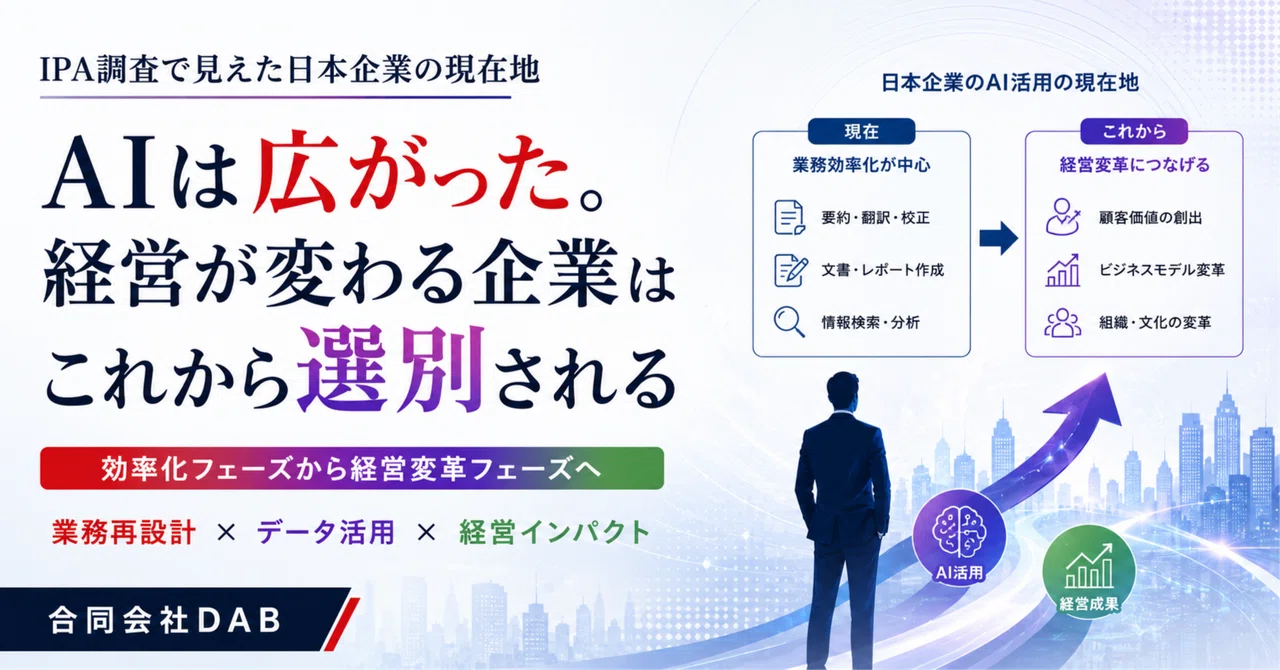 IPA調査で見えた日本企業の現在地

AIは広がった。
経営が変わる企業は
これから選別される

効率化フェーズから経営変革フェーズへ

業務再設計 × データ活用 × 経営インパクト

合同会社DAB

日本企業のAI活用の現在地

現在
業務効率化が中心
要約・翻訳・校正
文書・レポート作成
情報検索・分析

これから
経営変革につなげる
顧客価値の創出
ビジネスモデル変革
組織・文化の変革

AI活用

経営成果